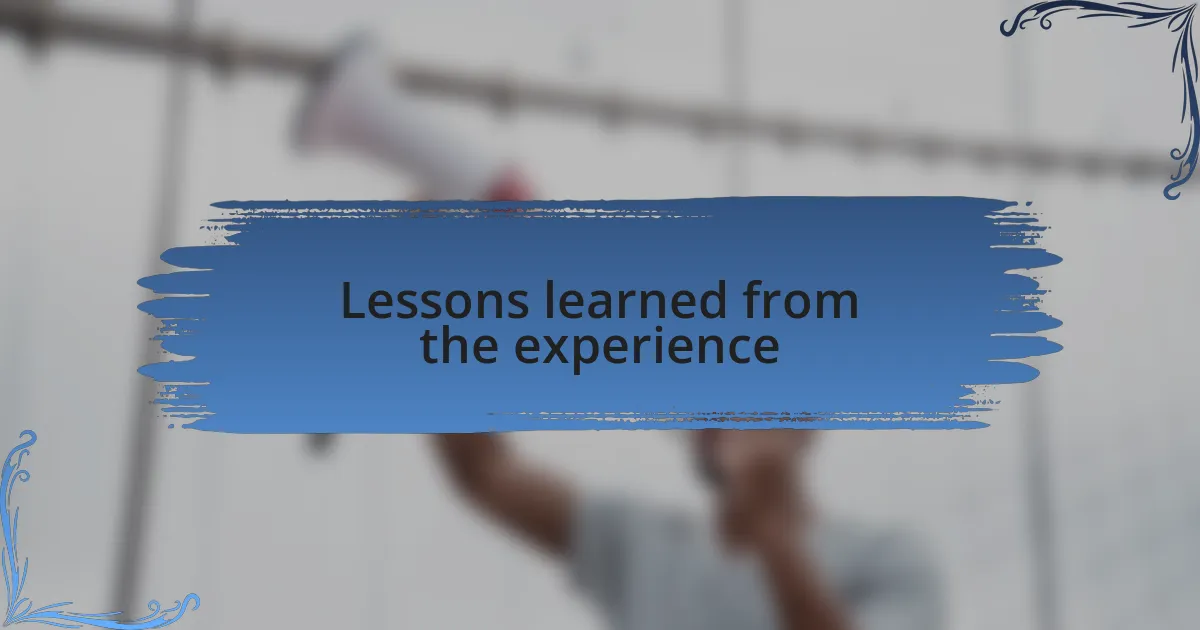 Lessons learned from the experience